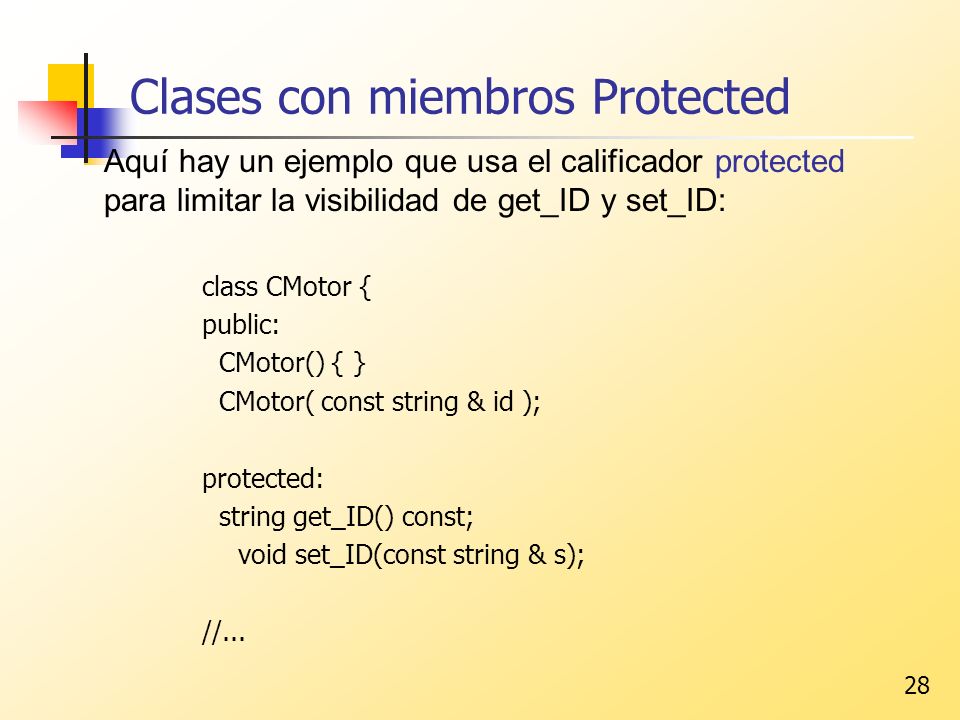 Clases con miembros Protected

Aquí hay un ejemplo que usa el calificador protected para limitar la visibilidad de get_ID y set_ID:

class CMotor {
public:
  CMotor() { }
  CMotor( const string & id );

protected:
  string get_ID() const;
    void set_ID(const string & s);

//...

28